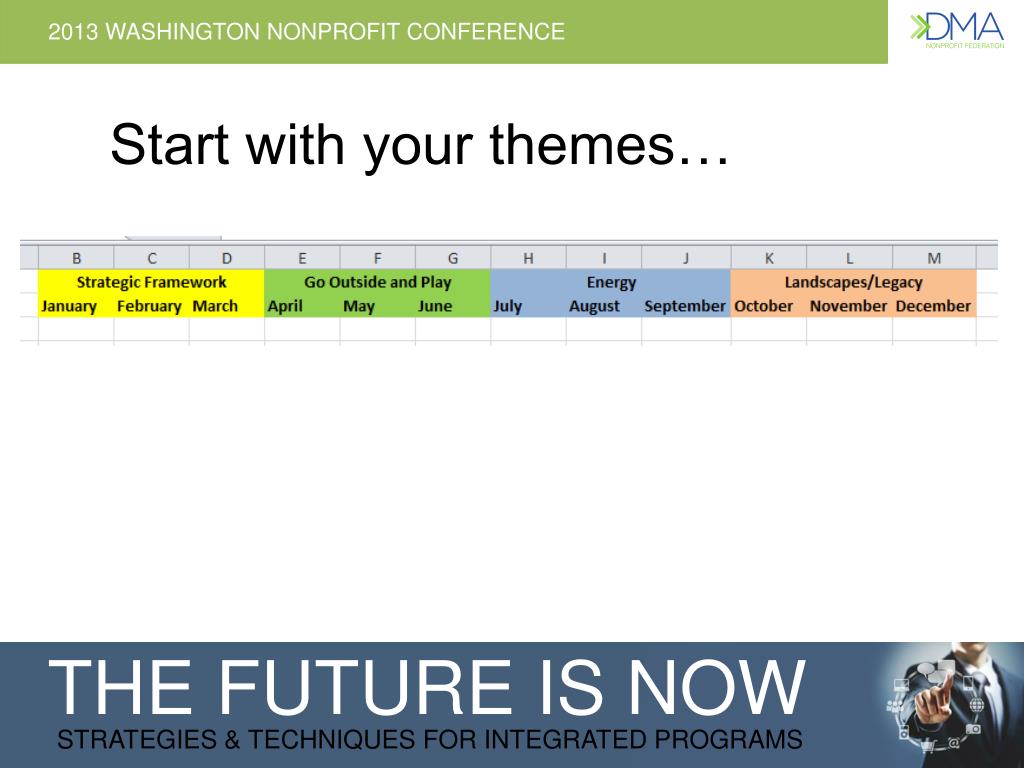 2013 WASHINGTON NONPROFIT CONFERENCE

DMA
NONPROFIT FEDERATION

Start with your themes…

| B | C | D | E | F | G | H | I | J | K | L | M |
|---|---|---|---|---|---|---|---|---|---|---|---|
| Strategic Framework | | | Go Outside and Play | | | Energy | | | Landscapes/Legacy | | |
| January | February | March | April | May | June | July | August | September | October | November | December |

THE FUTURE IS NOW
STRATEGIES & TECHNIQUES FOR INTEGRATED PROGRAMS